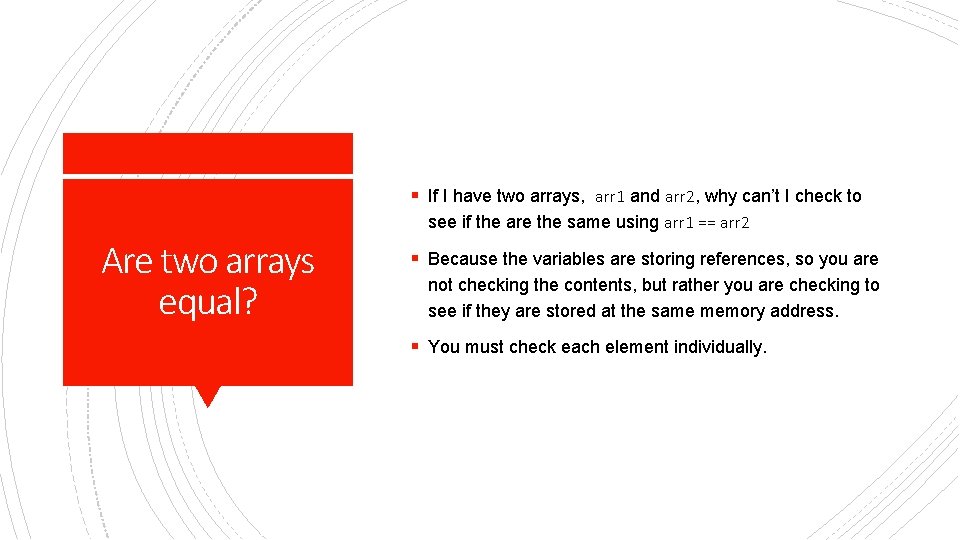 Are two arrays equal?

▪ If I have two arrays, arr1 and arr2, why can't I check to see if the are the same using arr1 == arr2

▪ Because the variables are storing references, so you are not checking the contents, but rather you are checking to see if they are stored at the same memory address.

▪ You must check each element individually.